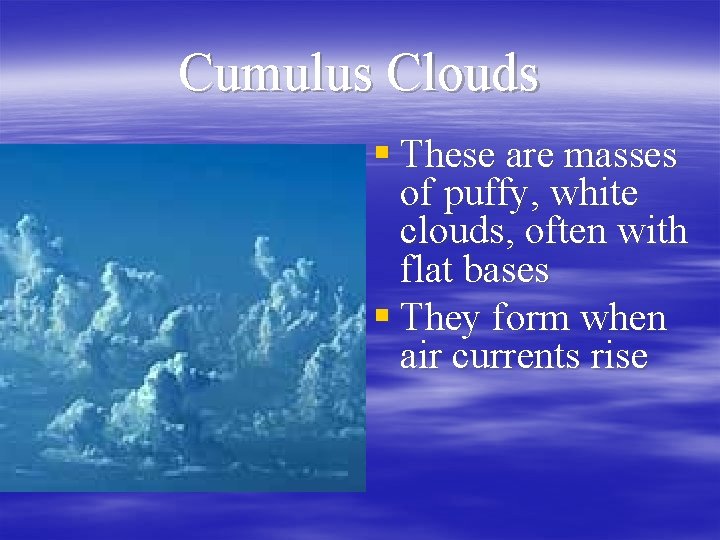 Cumulus Clouds

▪ These are masses of puffy, white clouds, often with flat bases
▪ They form when air currents rise